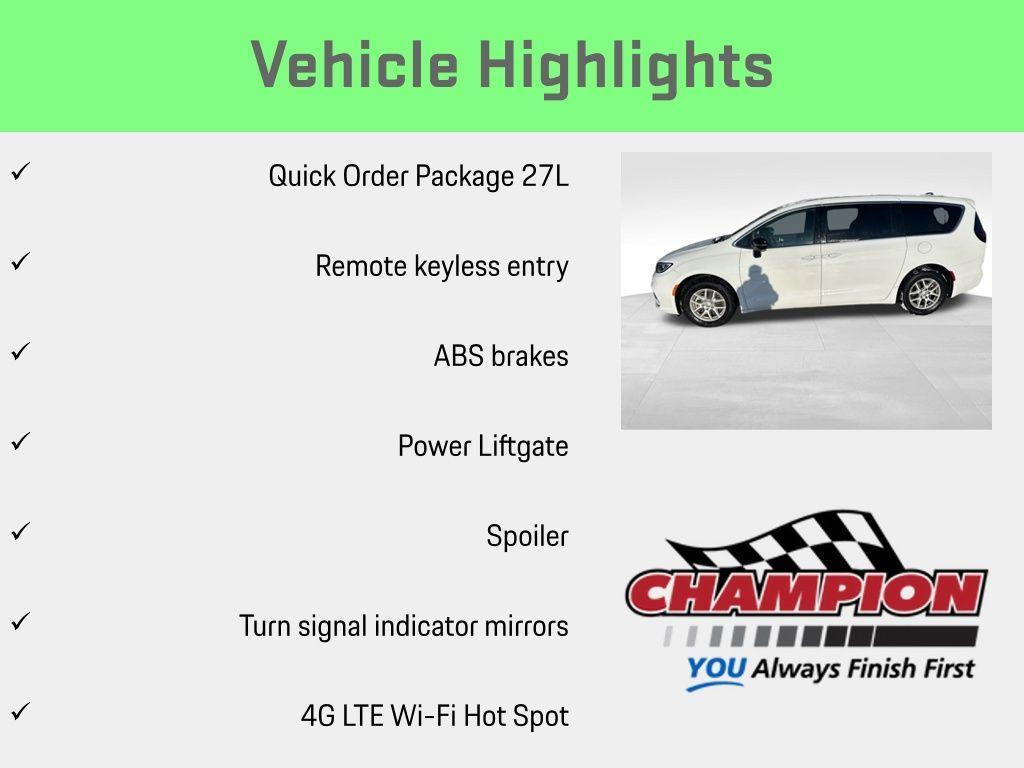 Vehicle Highlights

✓ Quick Order Package 27L

✓ Remote keyless entry

✓ ABS brakes

✓ Power Liftgate

✓ Spoiler

✓ Turn signal indicator mirrors

✓ 4G LTE Wi-Fi Hot Spot

CHAMPION
YOU Always Finish First